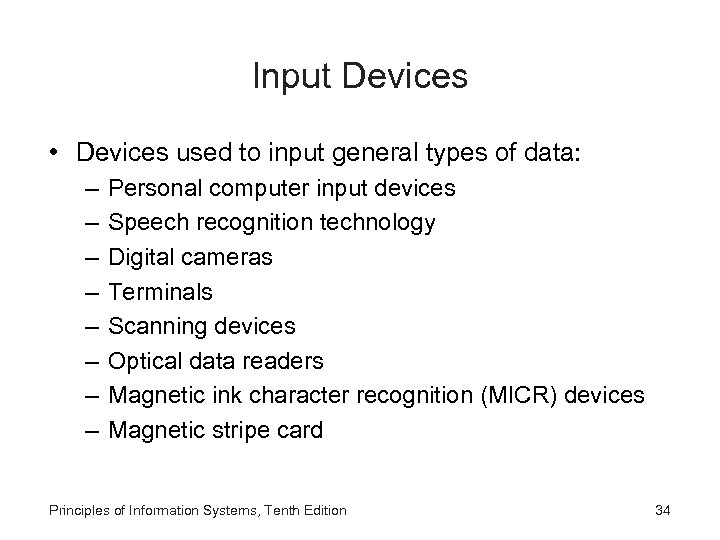 Input Devices

• Devices used to input general types of data:
– Personal computer input devices
– Speech recognition technology
– Digital cameras
– Terminals
– Scanning devices
– Optical data readers
– Magnetic ink character recognition (MICR) devices
– Magnetic stripe card

Principles of Information Systems, Tenth Edition

34